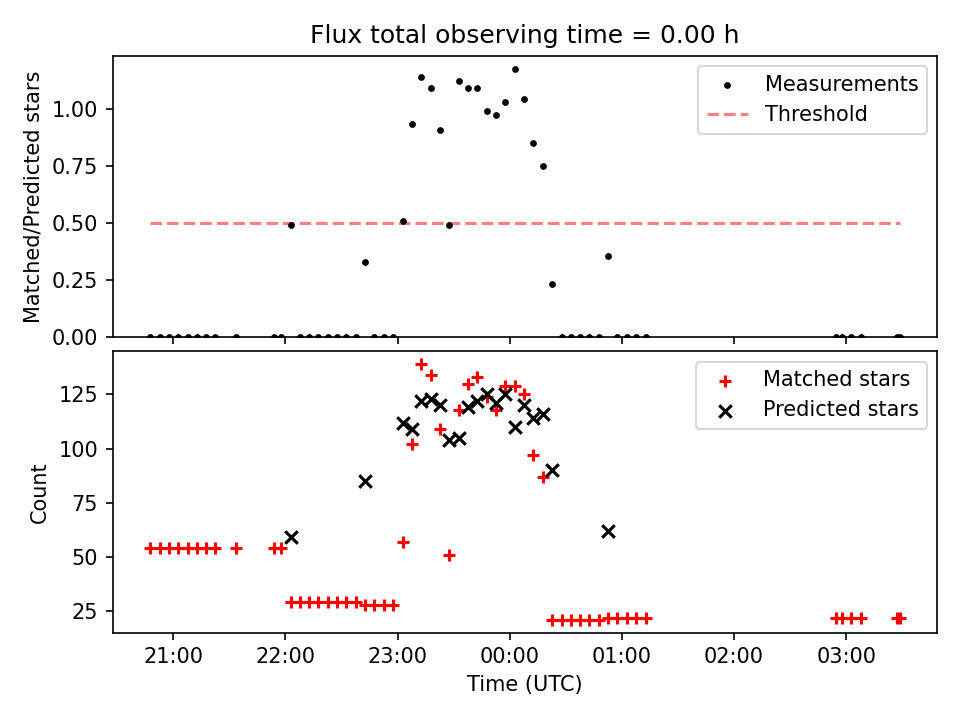 Flux total observing time = 0.00 h

Matched/Predicted stars

1.00
0.75
0.50
0.25
0.00

Measurements
Threshold

Count

125
100
75
50
25

Matched stars
Predicted stars

21:00
22:00
23:00
00:00
01:00
02:00
03:00

Time (UTC)